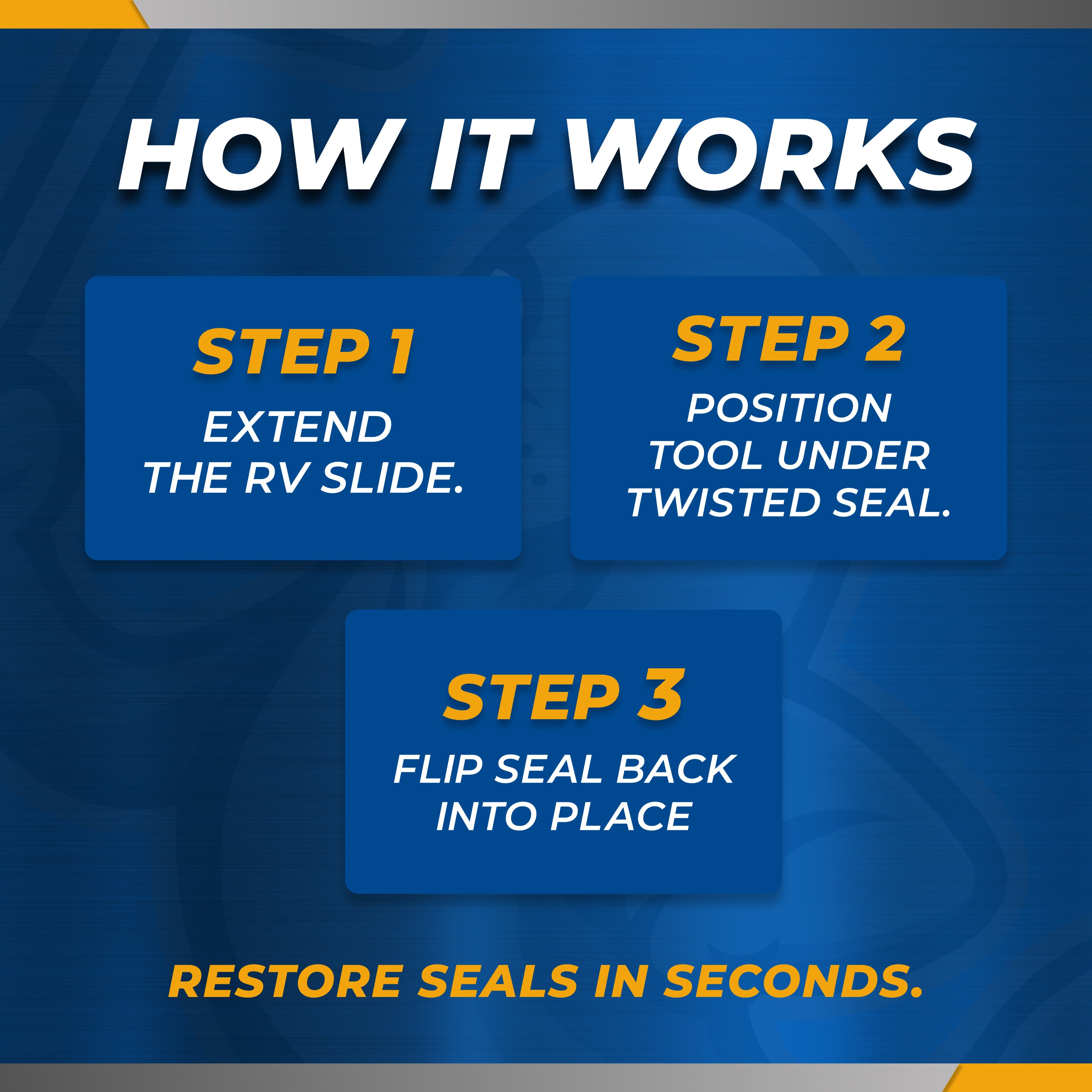 HOW IT WORKS

STEP 1

EXTEND THE RV SLIDE.

STEP 2

POSITION TOOL UNDER TWISTED SEAL.

STEP 3

FLIP SEAL BACK INTO PLACE

RESTORE SEALS IN SECONDS.